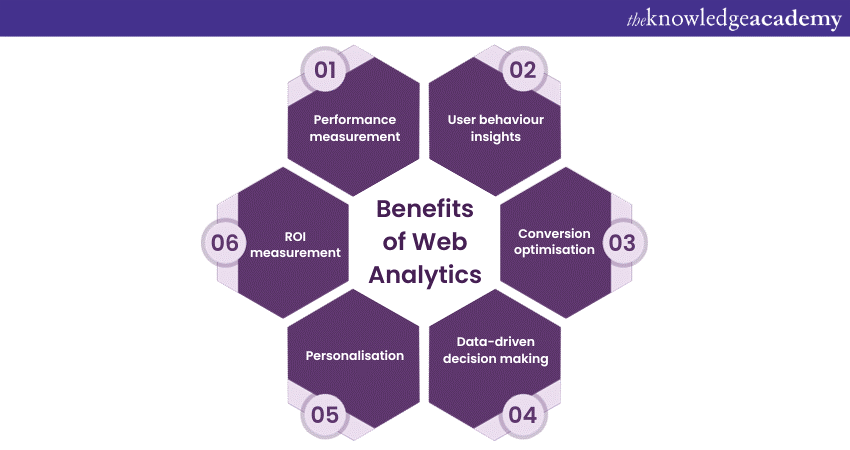 theknowledgeacademy

Benefits of Web Analytics

01
Performance measurement

02
User behaviour insights

03
Conversion optimisation

04
Data-driven decision making

05
Personalisation

06
ROI measurement